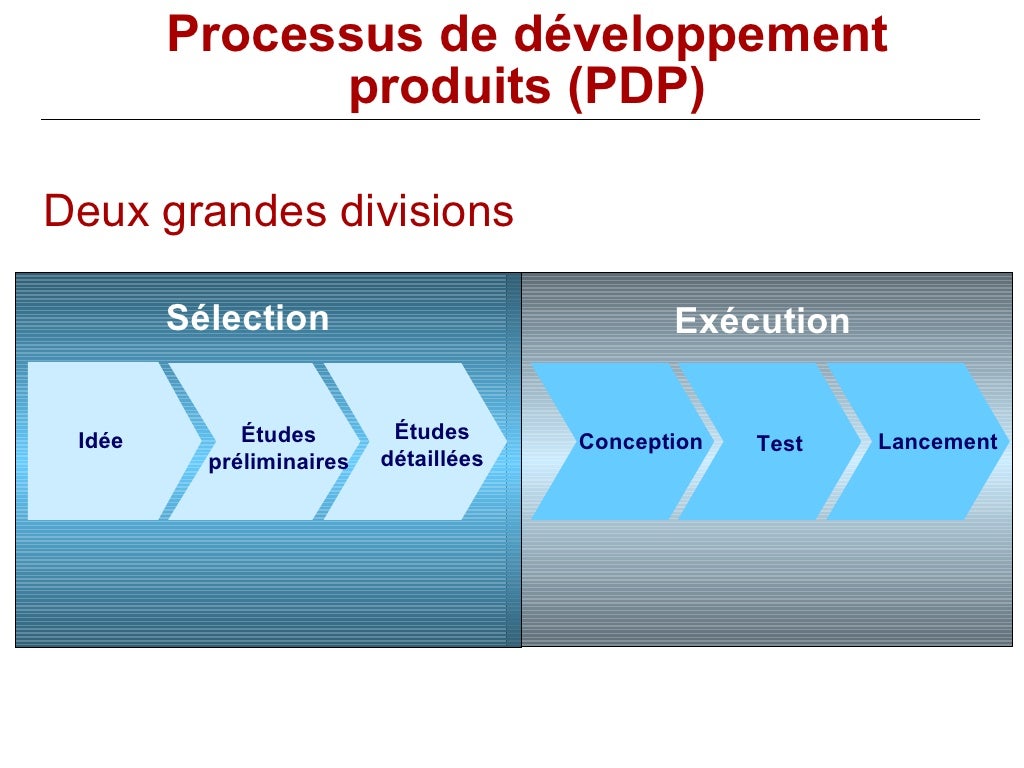 Processus de développement produits (PDP)

Deux grandes divisions

Sélection

Idée

Études préliminaires

Études détaillées

Exécution

Conception

Test

Lancement